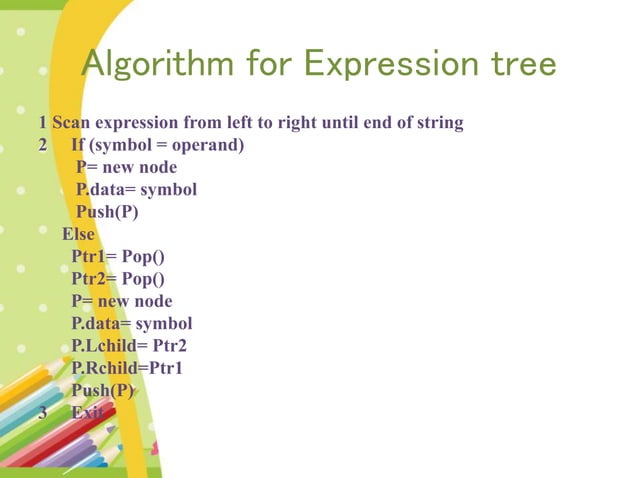 Algorithm for Expression tree

1 Scan expression from left to right until end of string
2 If (symbol = operand)
P= new node
P.data= symbol
Push(P)
Else
Ptr1= Pop()
Ptr2= Pop()
P= new node
P.data= symbol
P.Lchild= Ptr2
P.Rchild=Ptr1
Push(P)
3 Exit